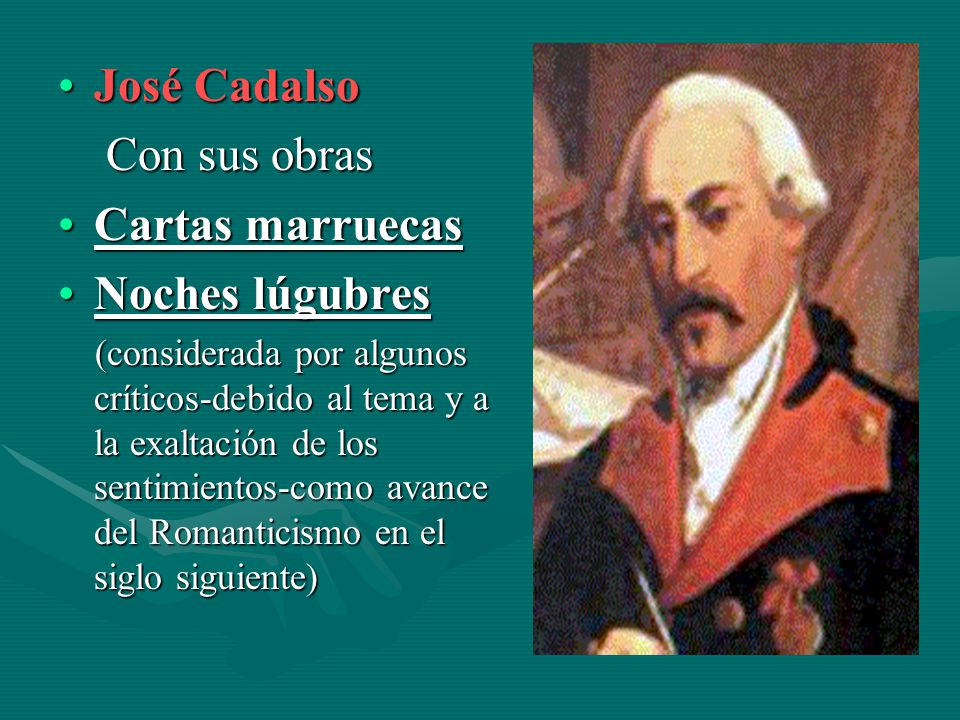 • José Cadalso

Con sus obras

• Cartas marruecas

• Noches lúgubres

(considerada por algunos críticos-debido al tema y a la exaltación de los sentimientos-como avance del Romanticismo en el siglo siguiente)